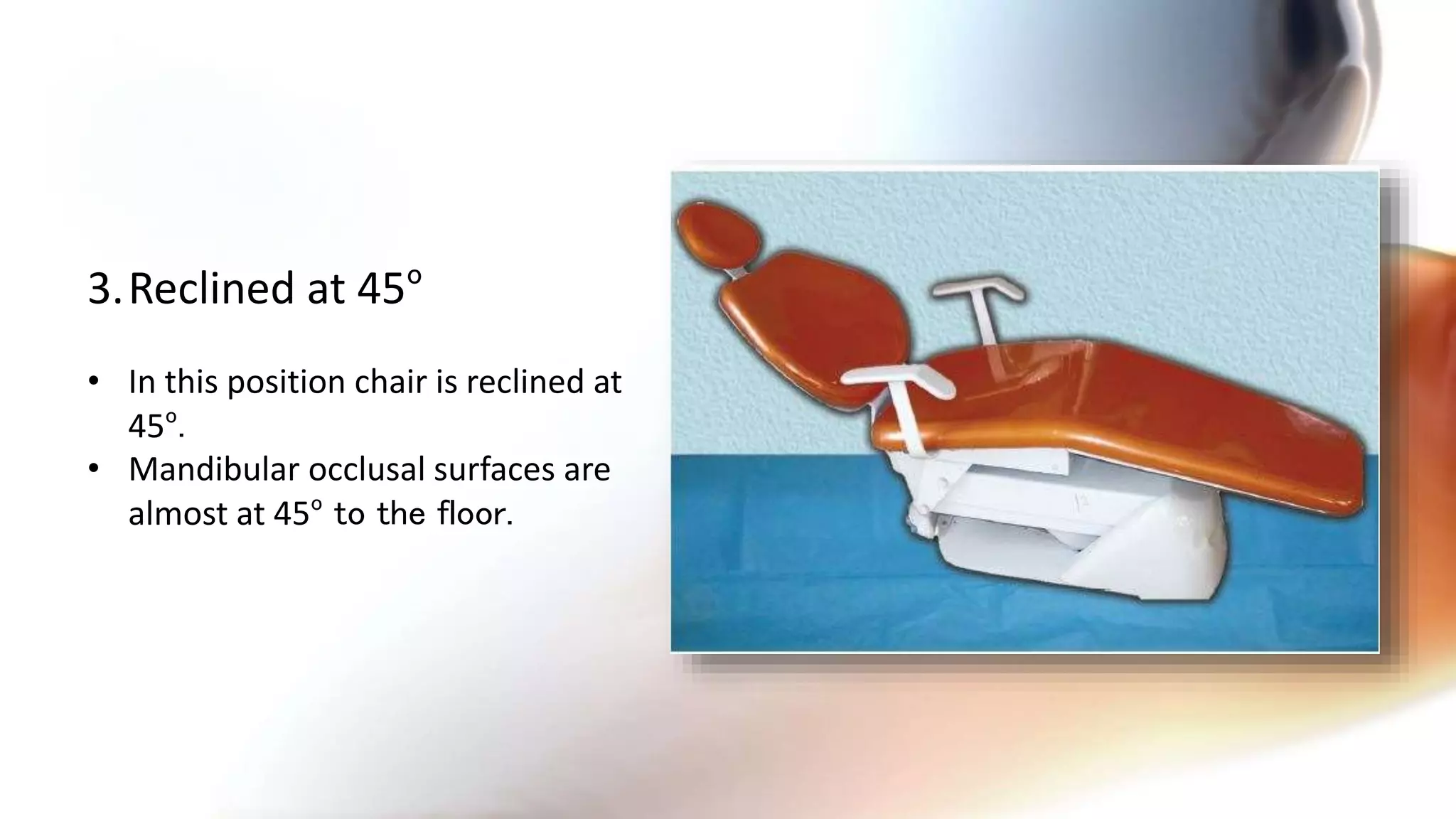 3. Reclined at 45°

• In this position chair is reclined at 45°.
• Mandibular occlusal surfaces are almost at 45° to the floor.